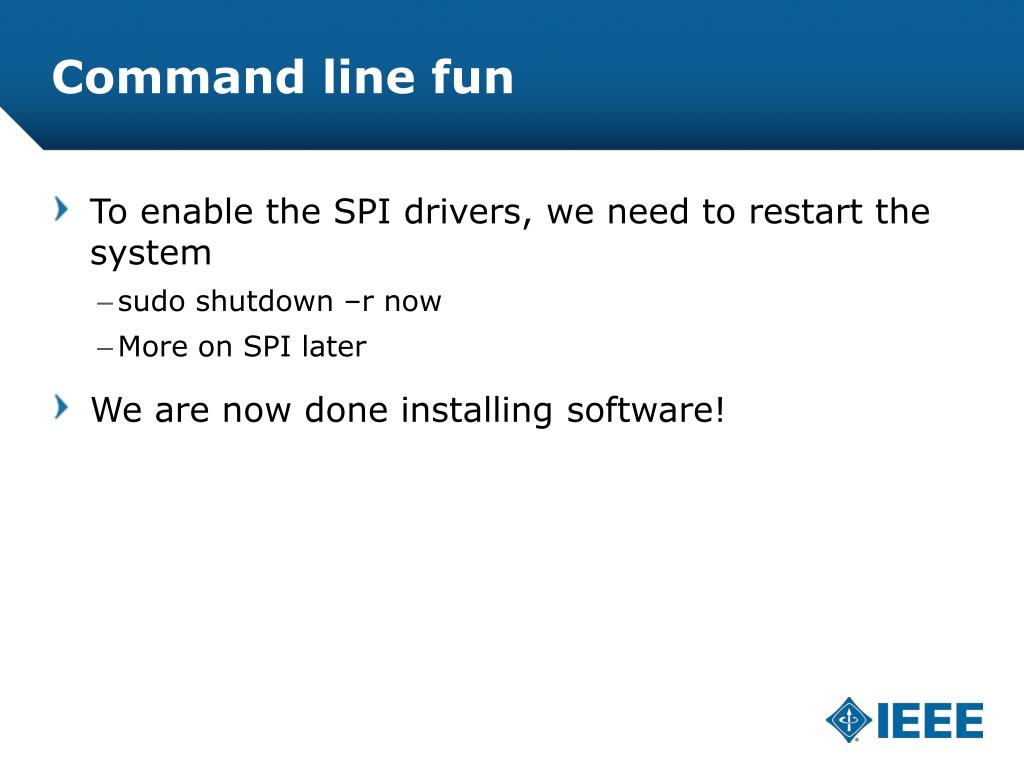 Command line fun

To enable the SPI drivers, we need to restart the system

– sudo shutdown –r now

– More on SPI later

We are now done installing software!

IEEE